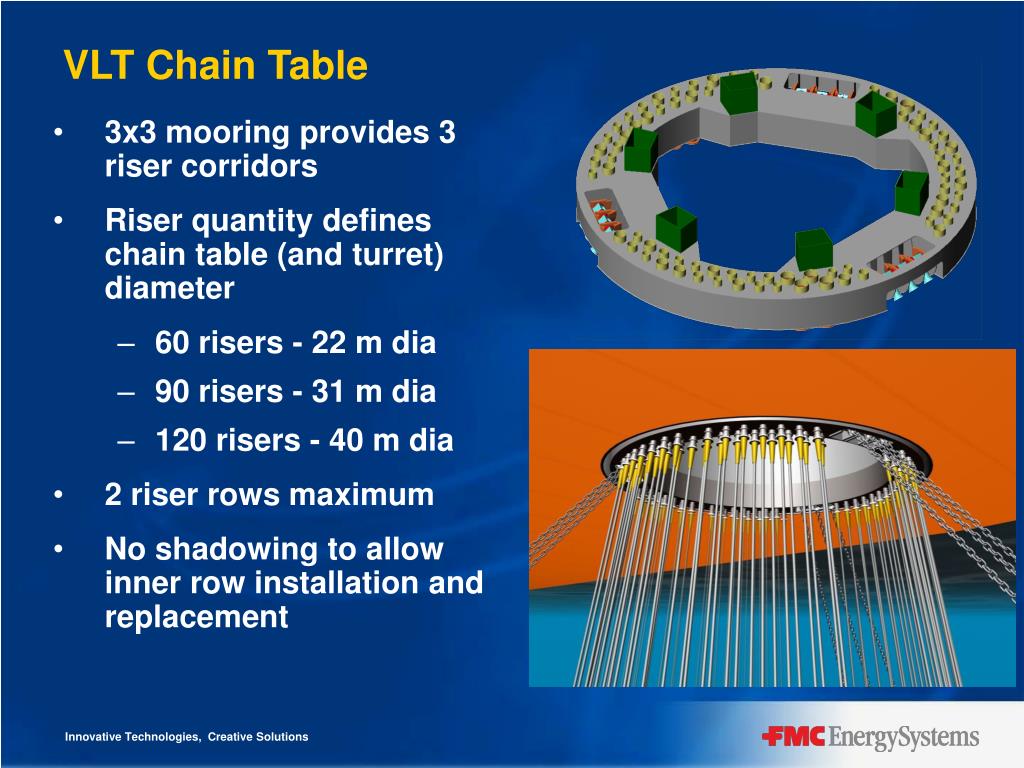 VLT Chain Table

• 3x3 mooring provides 3 riser corridors

• Riser quantity defines chain table (and turret) diameter

– 60 risers - 22 m dia

– 90 risers - 31 m dia

– 120 risers - 40 m dia

• 2 riser rows maximum

• No shadowing to allow inner row installation and replacement

Innovative Technologies, Creative Solutions

FMC EnergySystems